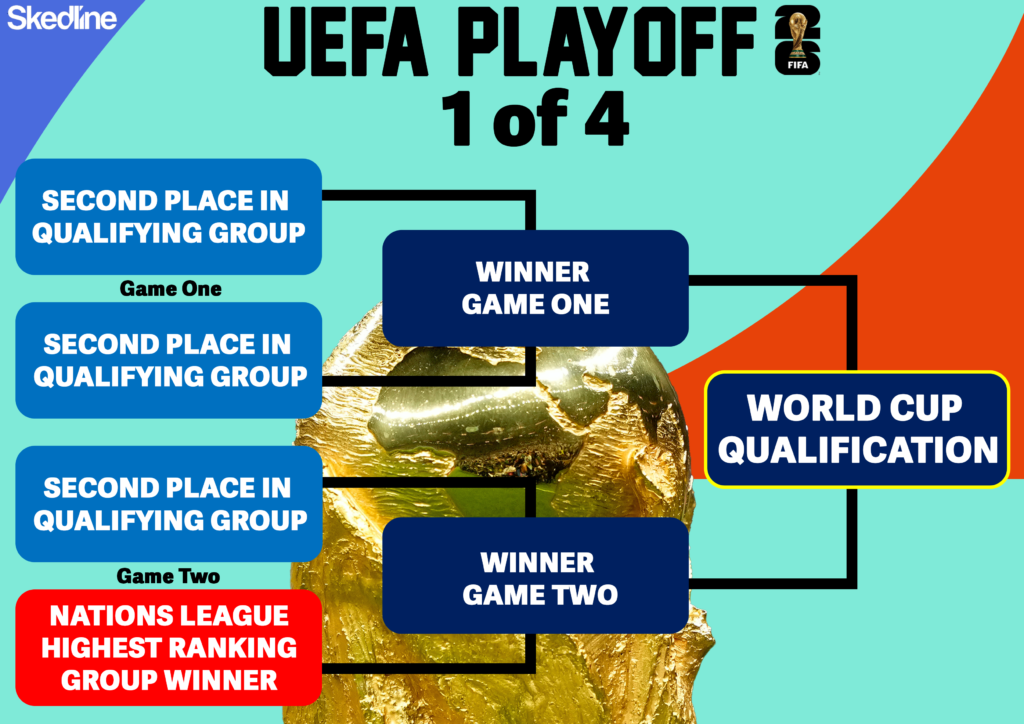 Skedline

UEFA PLAYOFF 26 FIFA
1 of 4

SECOND PLACE IN QUALIFYING GROUP

Game One

SECOND PLACE IN QUALIFYING GROUP

SECOND PLACE IN QUALIFYING GROUP

Game Two

NATIONS LEAGUE HIGHEST RANKING GROUP WINNER

WINNER GAME ONE

WINNER GAME TWO

WORLD CUP QUALIFICATION